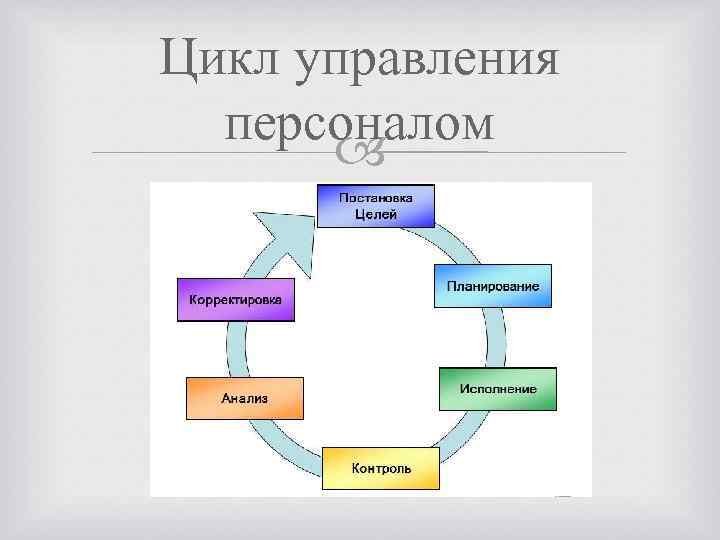 Цикл управления персоналом

Постановка Целей

Планирование

Исполнение

Контроль

Анализ

Корректировка